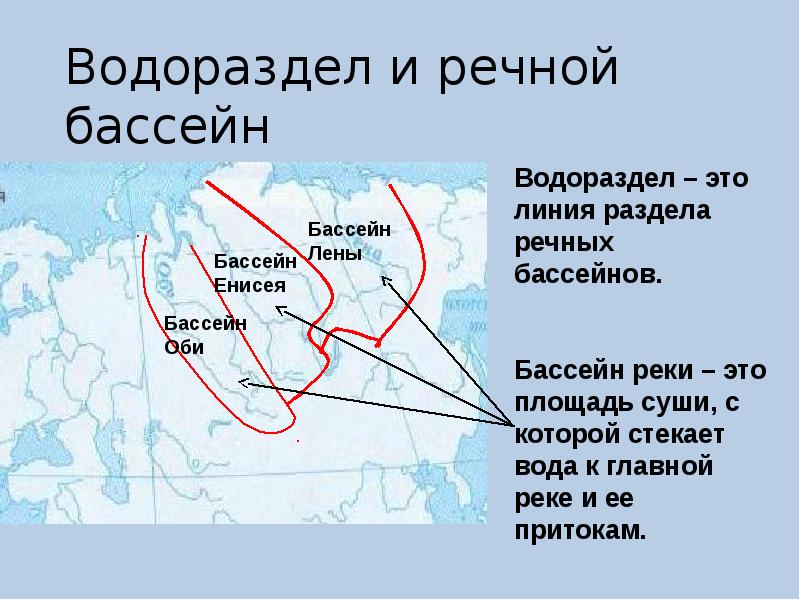 Водораздел и речной бассейн

Бассейн Лены

Бассейн Енисея

Бассейн Оби

Водораздел – это линия раздела речных бассейнов.

Бассейн реки – это площадь суши, с которой стекает вода к главной реке и ее притокам.